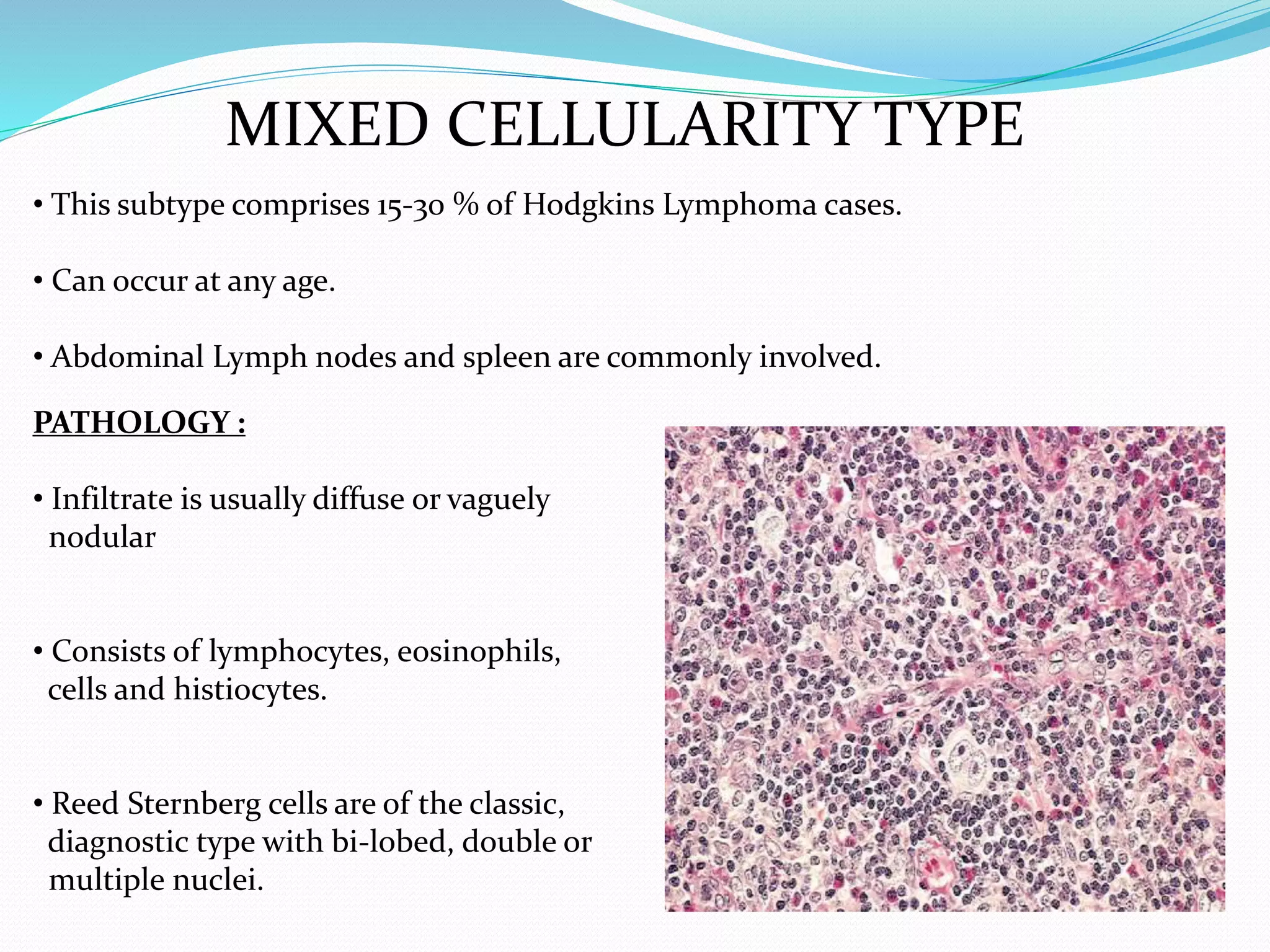 MIXED CELLULARITY TYPE

• This subtype comprises 15-30 % of Hodgkins Lymphoma cases.

• Can occur at any age.

• Abdominal Lymph nodes and spleen are commonly involved.

PATHOLOGY :

• Infiltrate is usually diffuse or vaguely nodular

• Consists of lymphocytes, eosinophils, cells and histiocytes.

• Reed Sternberg cells are of the classic, diagnostic type with bi-lobed, double or multiple nuclei.